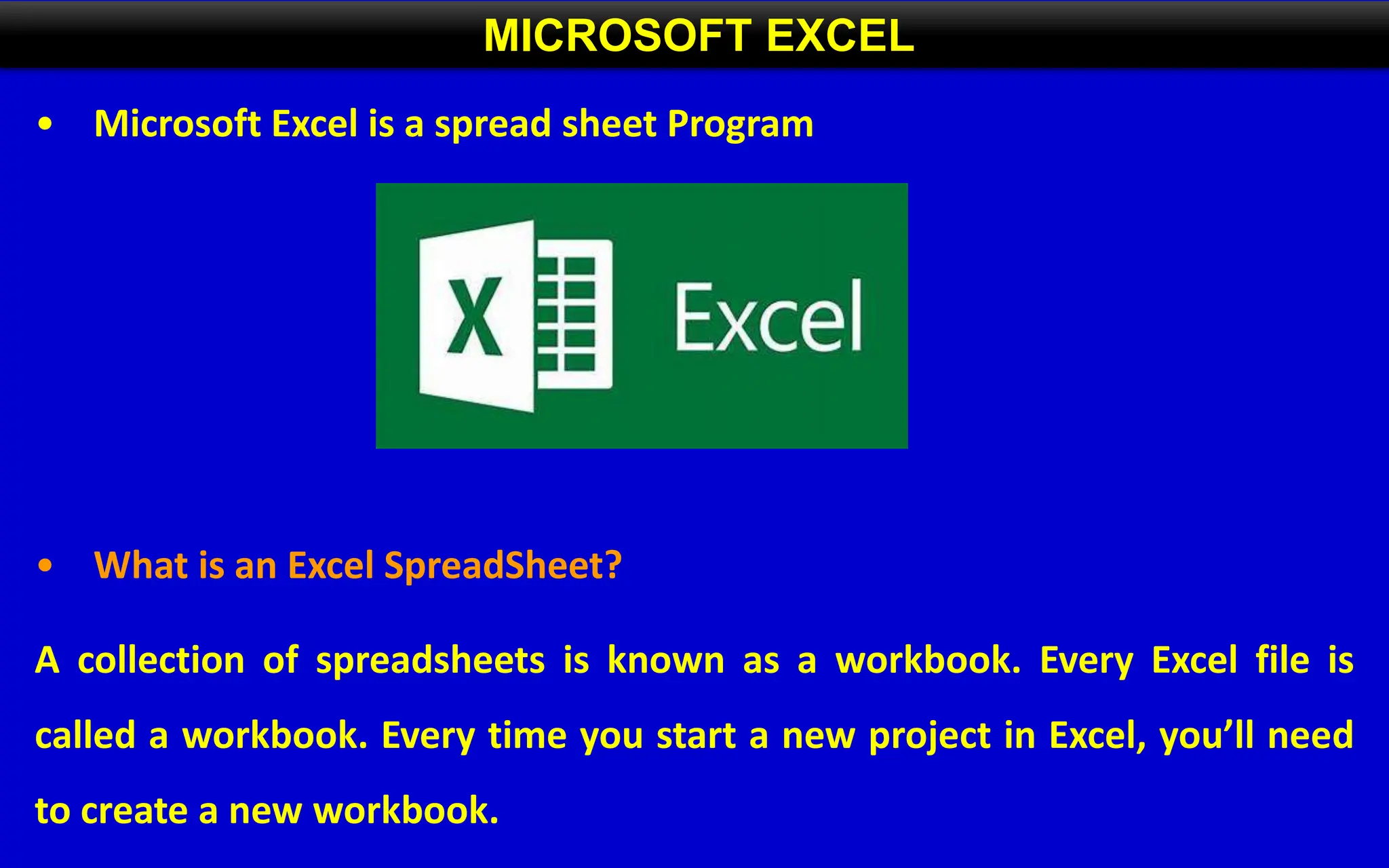 MICROSOFT EXCEL

• Microsoft Excel is a spread sheet Program

X Excel

• What is an Excel SpreadSheet?

A collection of spreadsheets is known as a workbook. Every Excel file is called a workbook. Every time you start a new project in Excel, you'll need to create a new workbook.